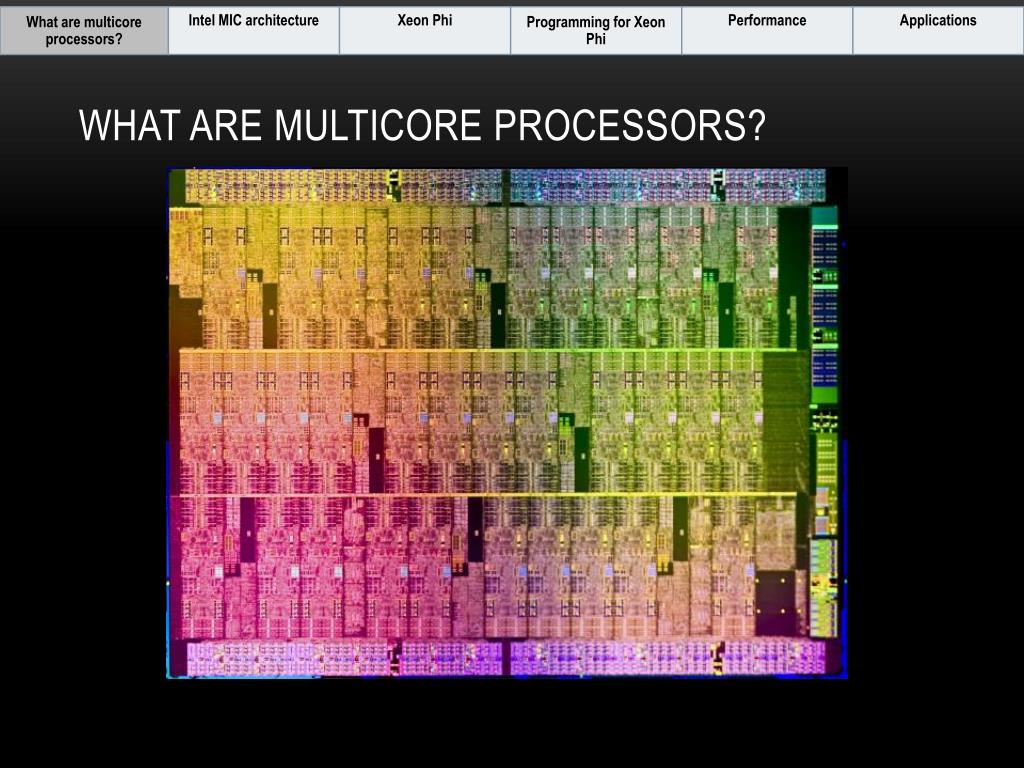 What are multicore processors?

Intel MIC architecture

Xeon Phi

Programming for Xeon Phi

Performance

Applications

WHAT ARE MULTICORE PROCESSORS?